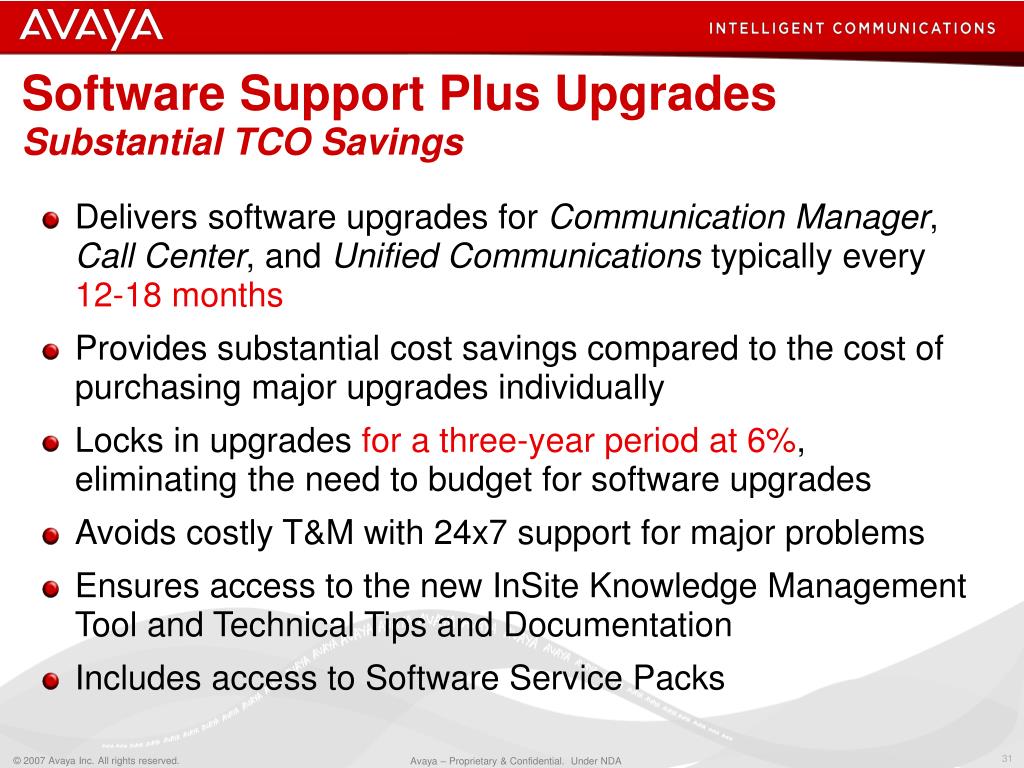 AVAYA
INTELLIGENT COMMUNICATIONS

Software Support Plus Upgrades
Substantial TCO Savings

Delivers software upgrades for Communication Manager, Call Center, and Unified Communications typically every 12-18 months

Provides substantial cost savings compared to the cost of purchasing major upgrades individually

Locks in upgrades for a three-year period at 6%, eliminating the need to budget for software upgrades

Avoids costly T&M with 24x7 support for major problems

Ensures access to the new InSite Knowledge Management Tool and Technical Tips and Documentation

Includes access to Software Service Packs

© 2007 Avaya Inc. All rights reserved.
Avaya – Proprietary & Confidential. Under NDA
31